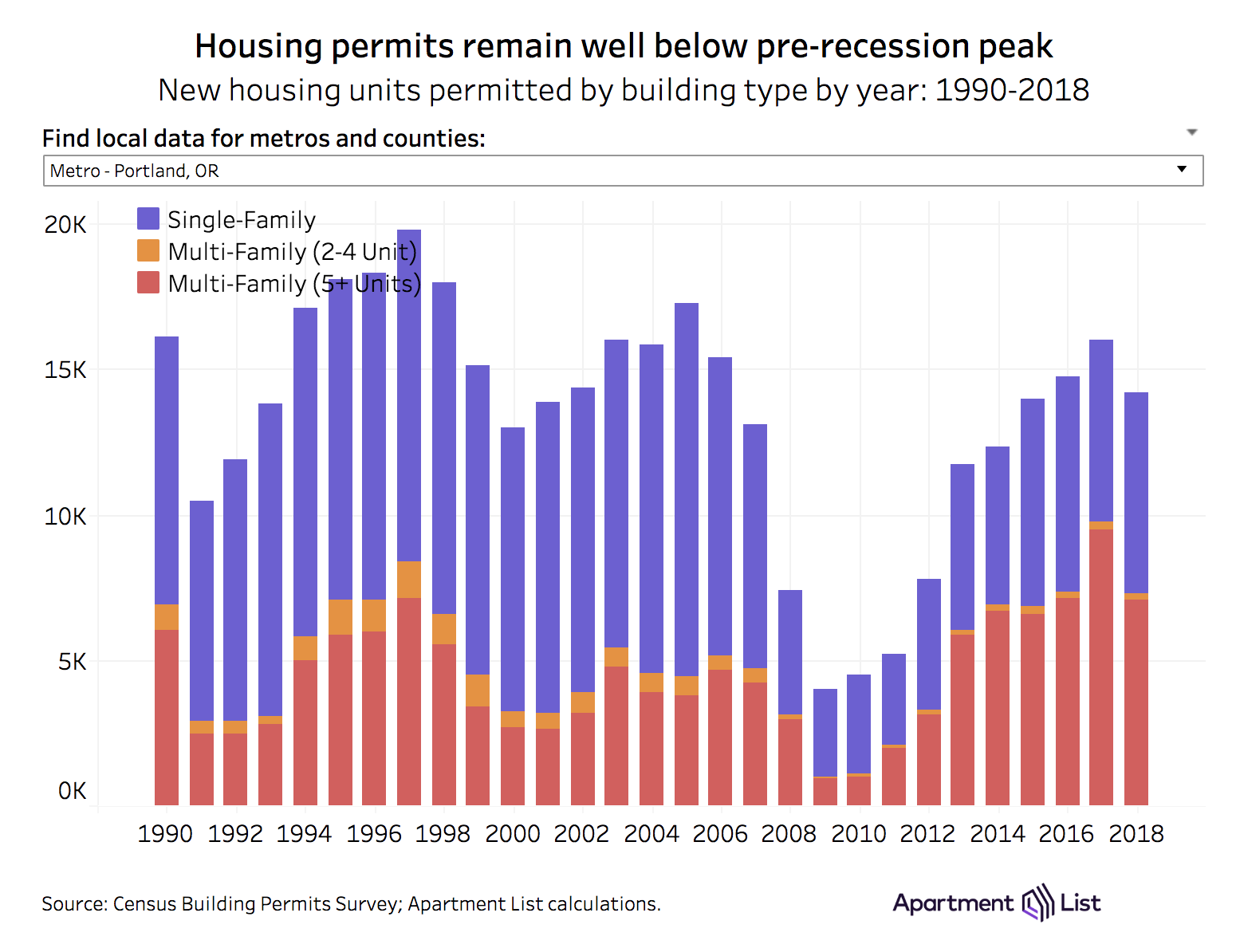 Housing permits remain well below pre-recession peak
New housing units permitted by building type by year: 1990-2018

Find local data for metros and counties:
Metro - Portland, OR

Single-Family
Multi-Family (2-4 Unit)
Multi-Family (5+ Units)

20K
15K
10K
5K
0K

1990 1992 1994 1996 1998 2000 2002 2004 2006 2008 2010 2012 2014 2016 2018

Source: Census Building Permits Survey; Apartment List calculations.

Apartment List